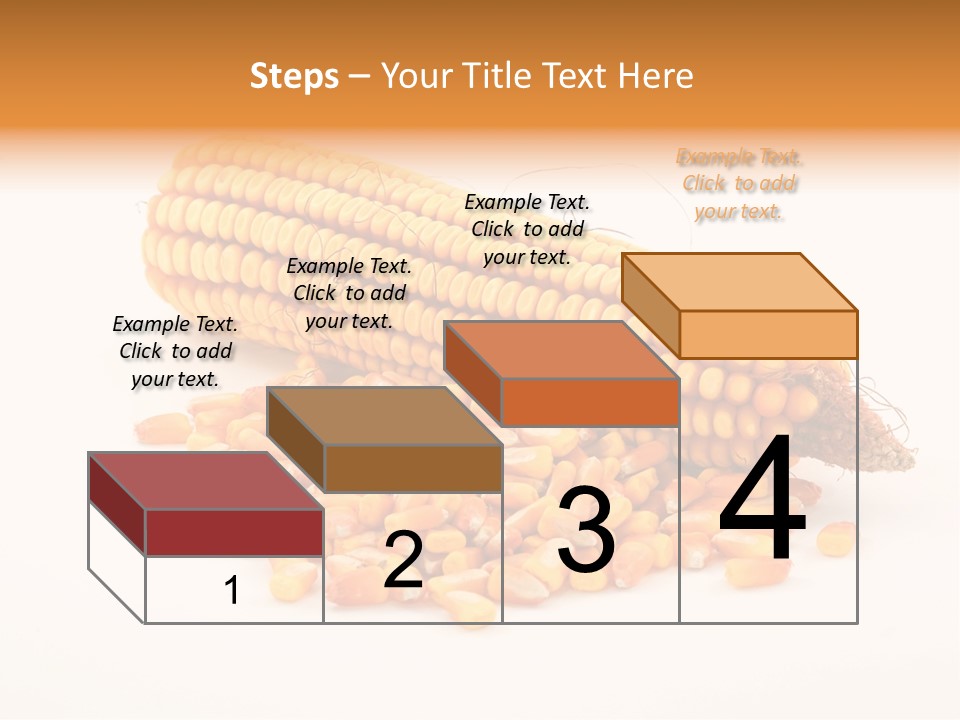 Steps – Your Title Text Here

Example Text. Click to add your text.

Example Text. Click to add your text.

Example Text. Click to add your text.

Example Text. Click to add your text.

1

2

3

4